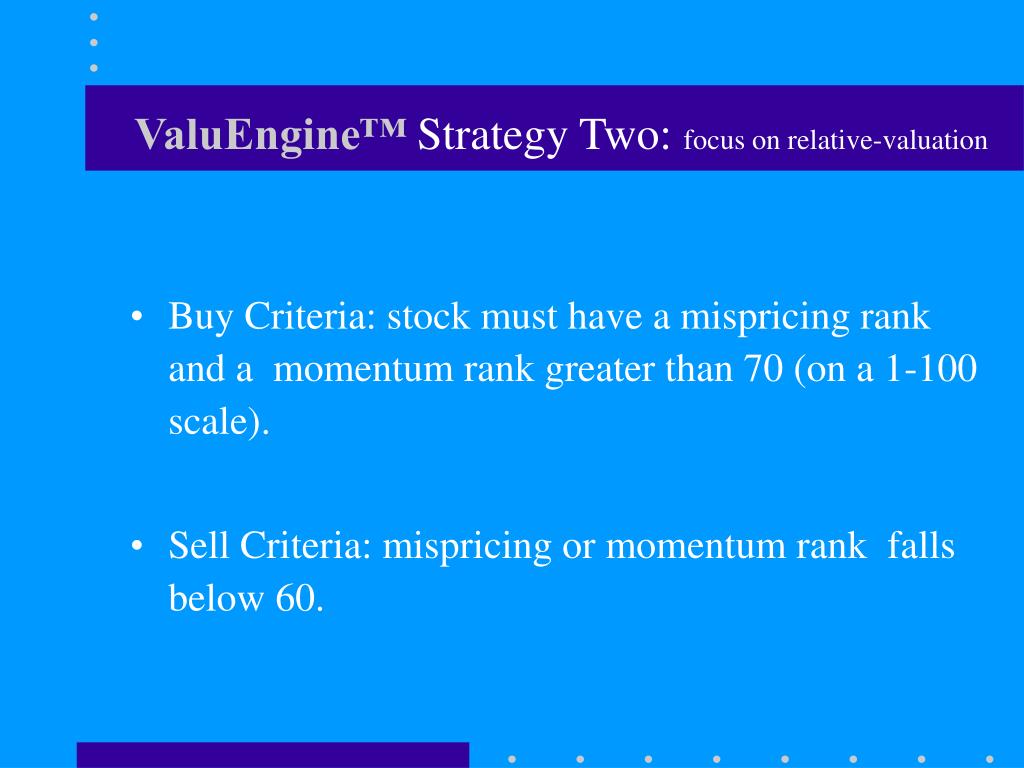 ValuEngine™ Strategy Two: focus on relative-valuation

• Buy Criteria: stock must have a mispricing rank and a momentum rank greater than 70 (on a 1-100 scale).

• Sell Criteria: mispricing or momentum rank falls below 60.